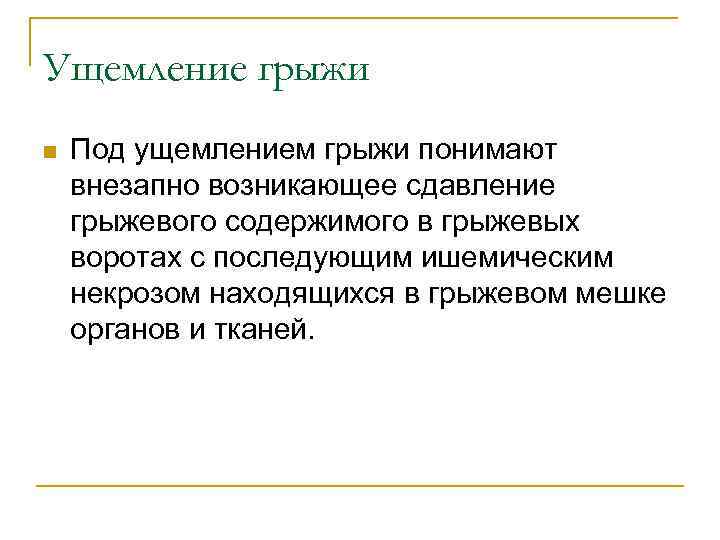 Ущемление грыжи

Под ущемлением грыжи понимают внезапно возникающее сдавление грыжевого содержимого в грыжевых воротах с последующим ишемическим некрозом находящихся в грыжевом мешке органов и тканей.